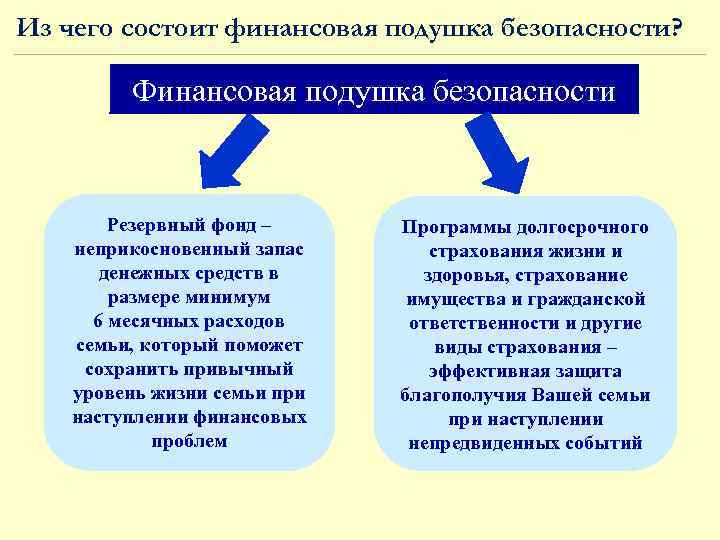 Из чего состоит финансовая подушка безопасности?

Финансовая подушка безопасности

Резервный фонд – неприкосновенный запас денежных средств в размере минимум 6 месячных расходов семьи, который поможет сохранить привычный уровень жизни семьи при наступлении финансовых проблем

Программы долгосрочного страхования жизни и здоровья, страхование имущества и гражданской ответственности и другие виды страхования – эффективная защита благополучия Вашей семьи при наступлении непредвиденных событий